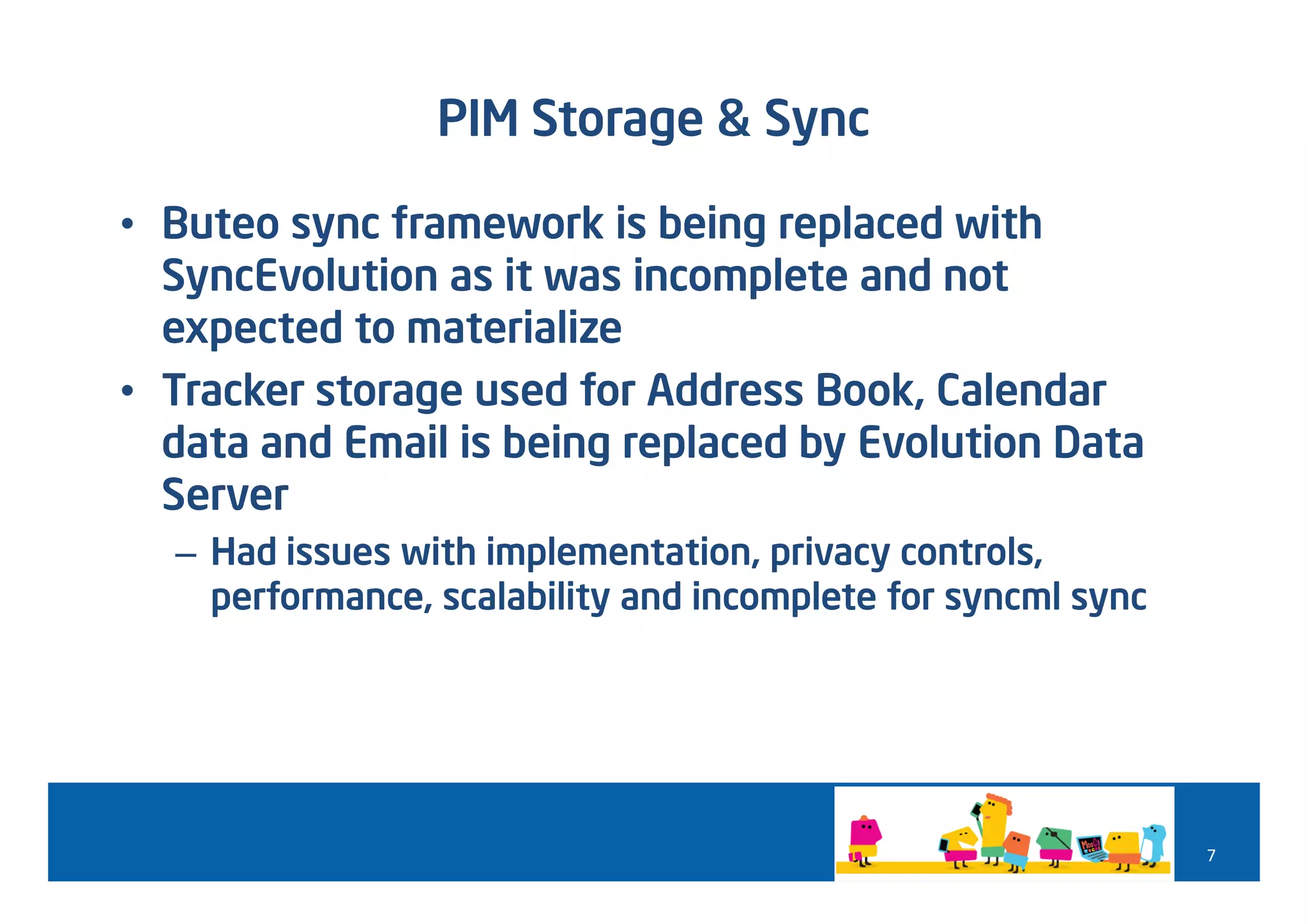 PIM Storage & Sync

• Buteo sync framework is being replaced with SyncEvolution as it was incomplete and not expected to materialize

• Tracker storage used for Address Book, Calendar data and Email is being replaced by Evolution Data Server

– Had issues with implementation, privacy controls, performance, scalability and incomplete for syncml sync

MeeGo

7